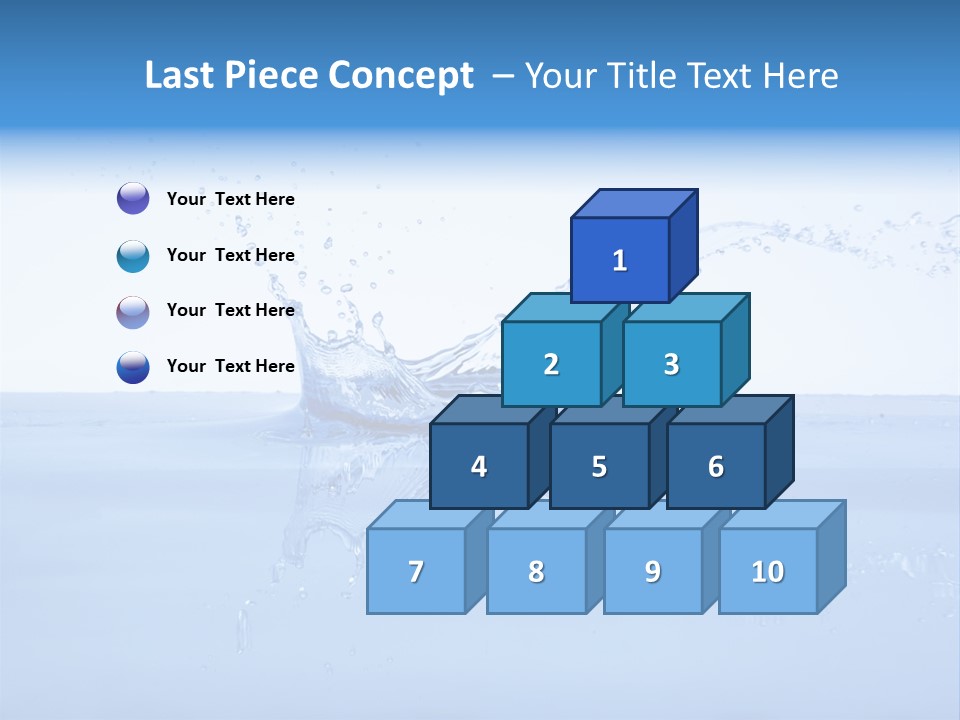 Last Piece Concept – Your Title Text Here

Your Text Here

Your Text Here

Your Text Here

Your Text Here

1

2

3

4

5

6

7

8

9

10